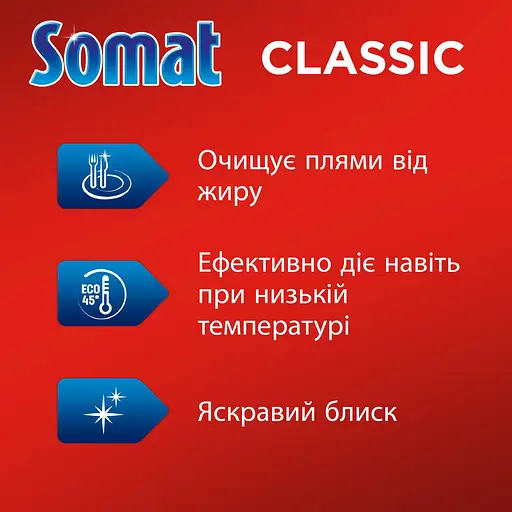 Somat CLASSIC

Очищує плями від жиру

ECO 45°

Ефективно діє навіть при низькій температурі

Яскравий блиск